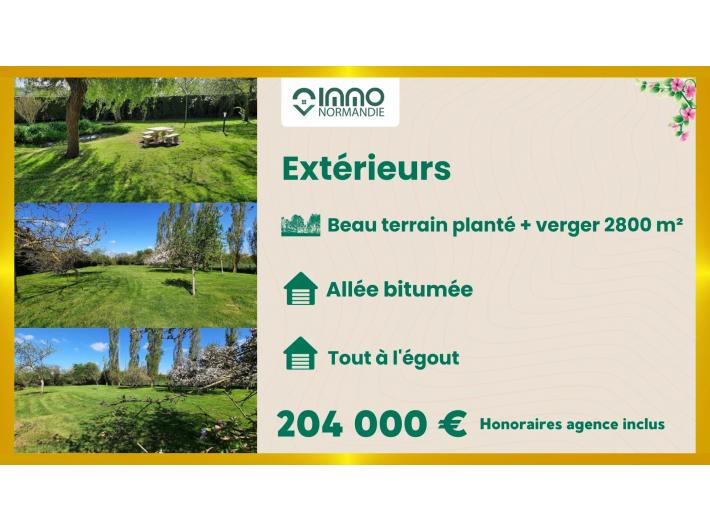 IMMO NORMANDIE

Extérieurs

Beau terrain planté + verger 2800 m²

Allée bitumée

Tout à l'égout

204 000 € Honoraires agence inclus